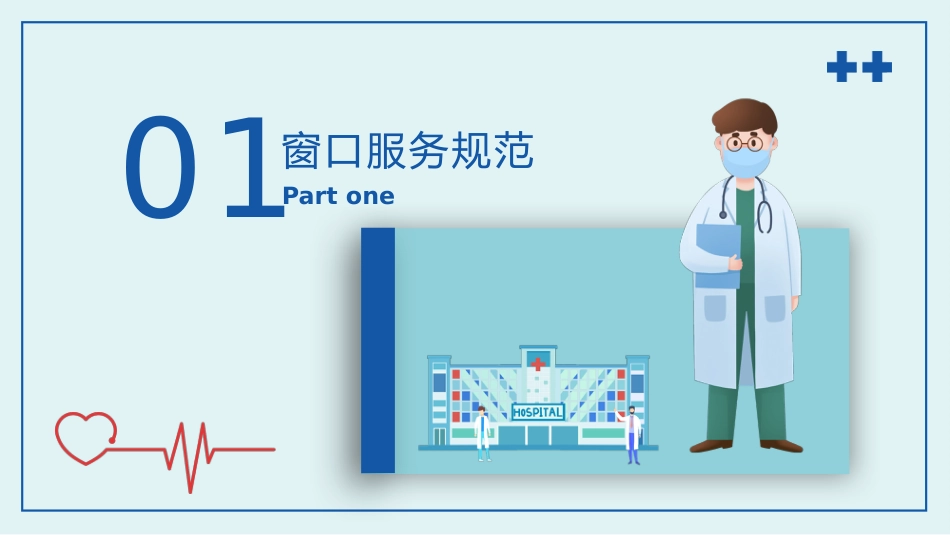 01 窗口服务规范
Part one

HOSPITAL